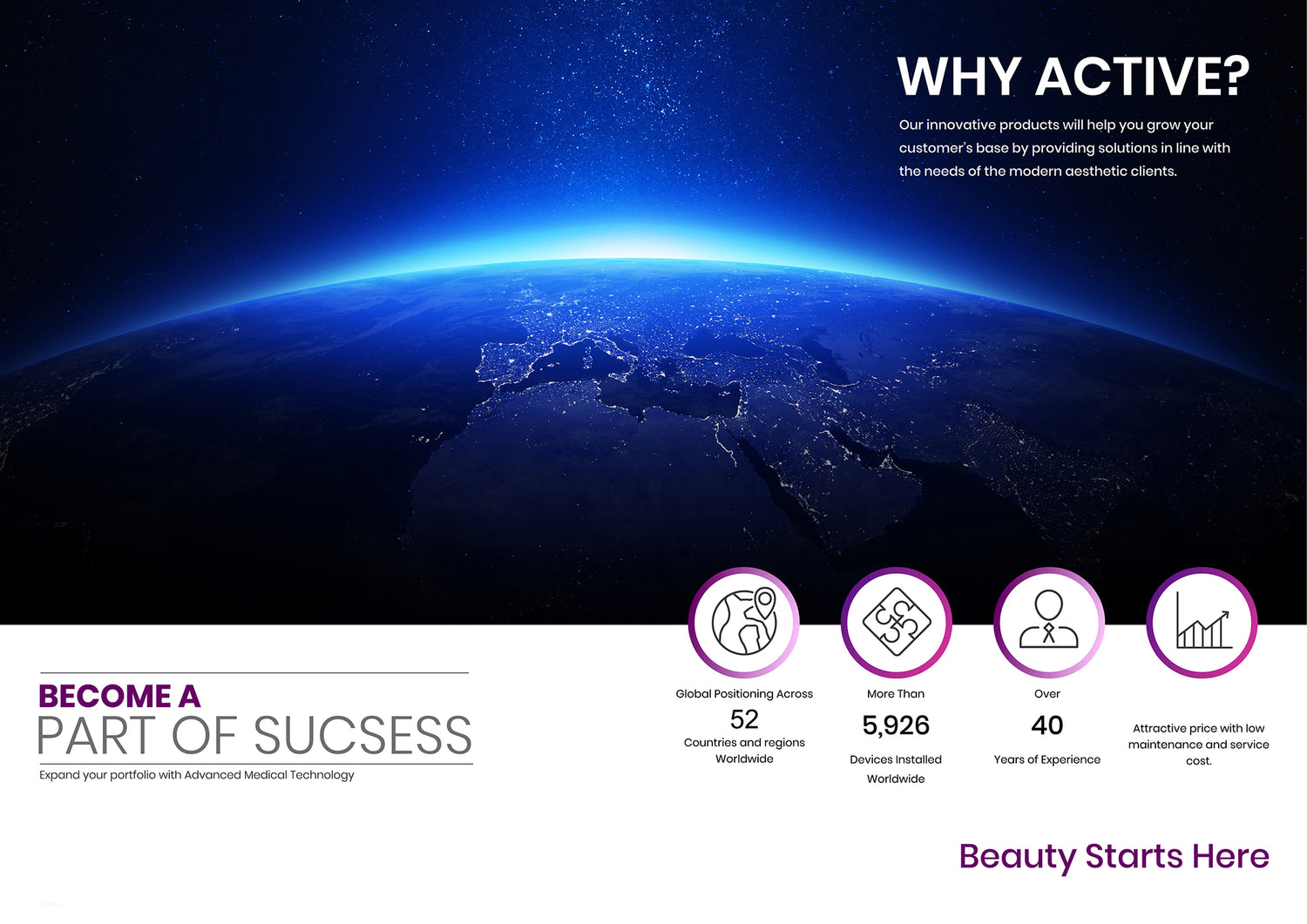 WHY ACTIVE?

Our innovative products will help you grow your customer's base by providing solutions in line with the needs of the modern aesthetic clients.

BECOME A
PART OF SUCSESS
Expand your portfolio with Advanced Medical Technology

Global Positioning Across
52
Countries and regions Worldwide

More Than
5,926
Devices Installed Worldwide

Over
40
Years of Experience

Attractive price with low maintenance and service cost.

Beauty Starts Here